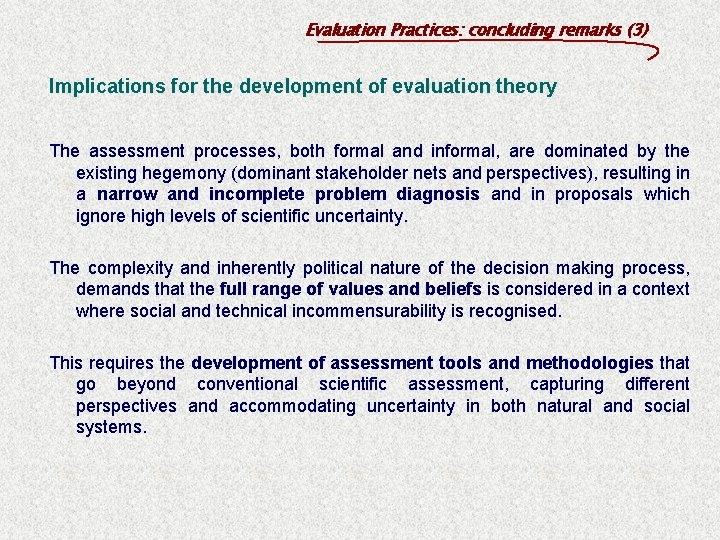 Evaluation Practices: concluding remarks (3)

Implications for the development of evaluation theory

The assessment processes, both formal and informal, are dominated by the existing hegemony (dominant stakeholder nets and perspectives), resulting in a narrow and incomplete problem diagnosis and in proposals which ignore high levels of scientific uncertainty.

The complexity and inherently political nature of the decision making process, demands that the full range of values and beliefs is considered in a context where social and technical incommensurability is recognised.

This requires the development of assessment tools and methodologies that go beyond conventional scientific assessment, capturing different perspectives and accommodating uncertainty in both natural and social systems.